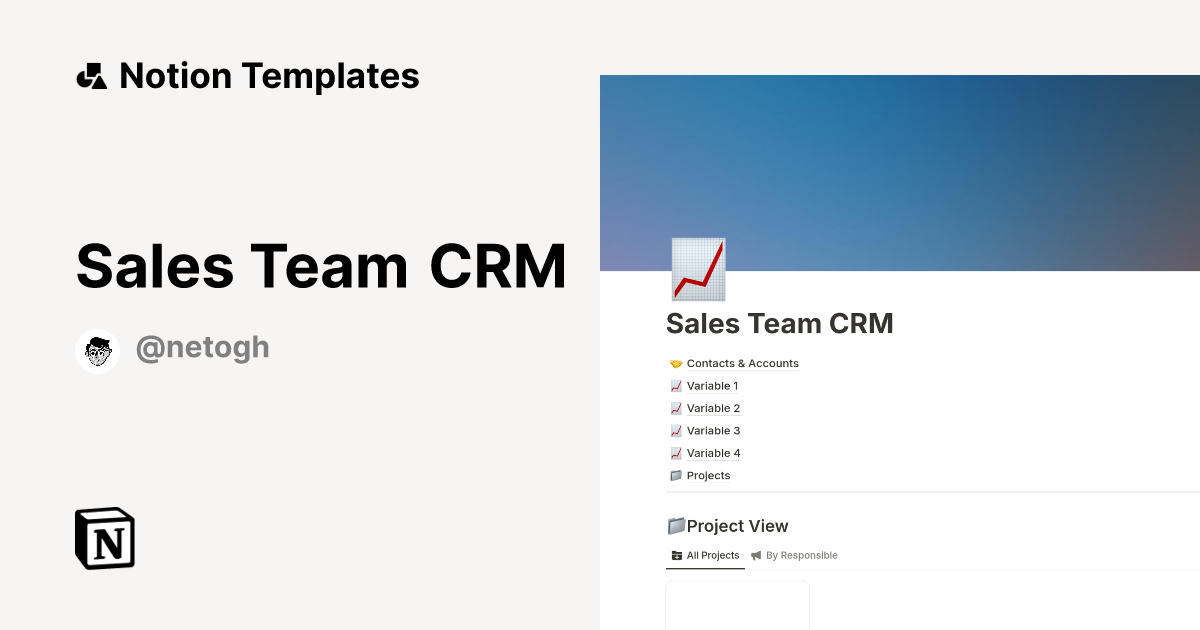 Notion Templates

Sales Team CRM

@netogh

N

Sales Team CRM

🤝 Contacts & Accounts
📈 Variable 1
📈 Variable 2
📈 Variable 3
📈 Variable 4
📁 Projects

📁Project View

All Projects
By Responsible